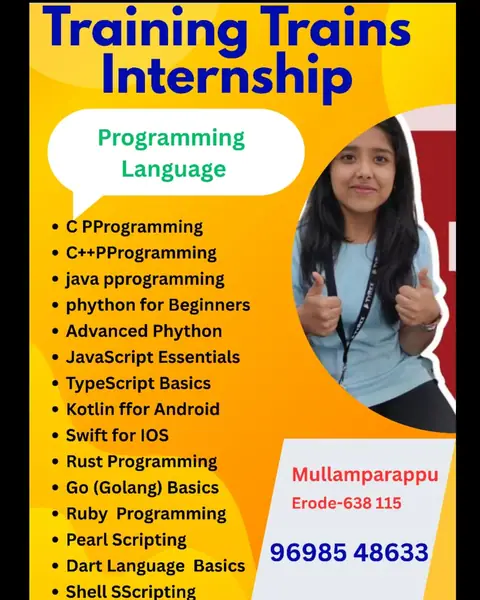 Training Trains Internship

Programming Language

• C PProgramming
• C++PProgramming
• java pprogramming
• phython for Beginners
• Advanced Phython
• JavaScript Essentials
• TypeScript Basics
• Kotlin ffor Android
• Swift for IOS
• Rust Programming
• Go (Golang) Basics
• Ruby Programming
• Pearl Scripting
• Dart Language Basics
• Shell SScripting

Mullamparappu
Erode-638 115

96985 48633